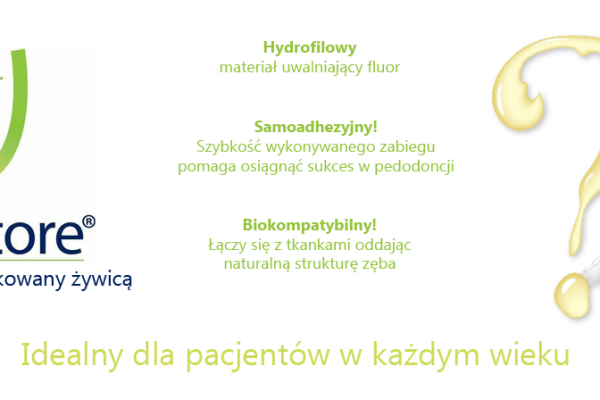 tore®
kowany żywicą

Hydrofilowy
materiał uwalniający fluor

Samoadhezyjny!
Szybkość wykonywanego zabiegu pomaga osiągnąć sukces w pedodoncji

Biokompatybilny!
Łączy się z tkankami oddając naturalną strukturę zęba

Idealny dla pacjentów w każdym wieku